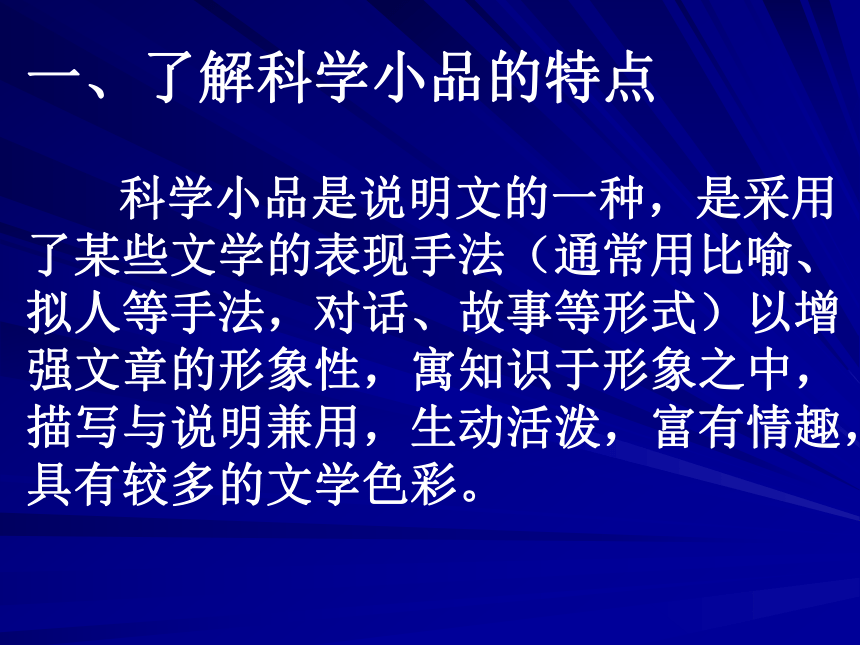 一、了解科学小品的特点

科学小品是说明文的一种，是采用了某些文学的表现手法（通常用比喻、拟人等手法，对话、故事等形式）以增强文章的形象性，寓知识于形象之中，描写与说明兼用，生动活泼，富有情趣，具有较多的文学色彩。